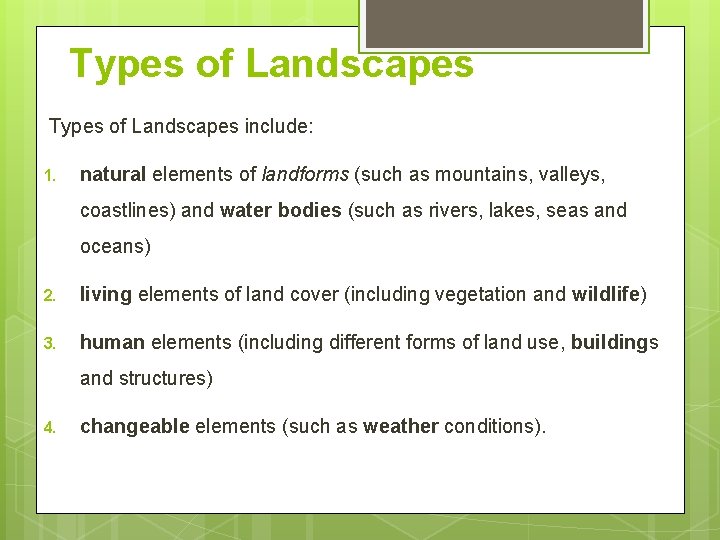 Types of Landscapes

Types of Landscapes include:

1. natural elements of landforms (such as mountains, valleys, coastlines) and water bodies (such as rivers, lakes, seas and oceans)

2. living elements of land cover (including vegetation and wildlife)

3. human elements (including different forms of land use, buildings and structures)

4. changeable elements (such as weather conditions).